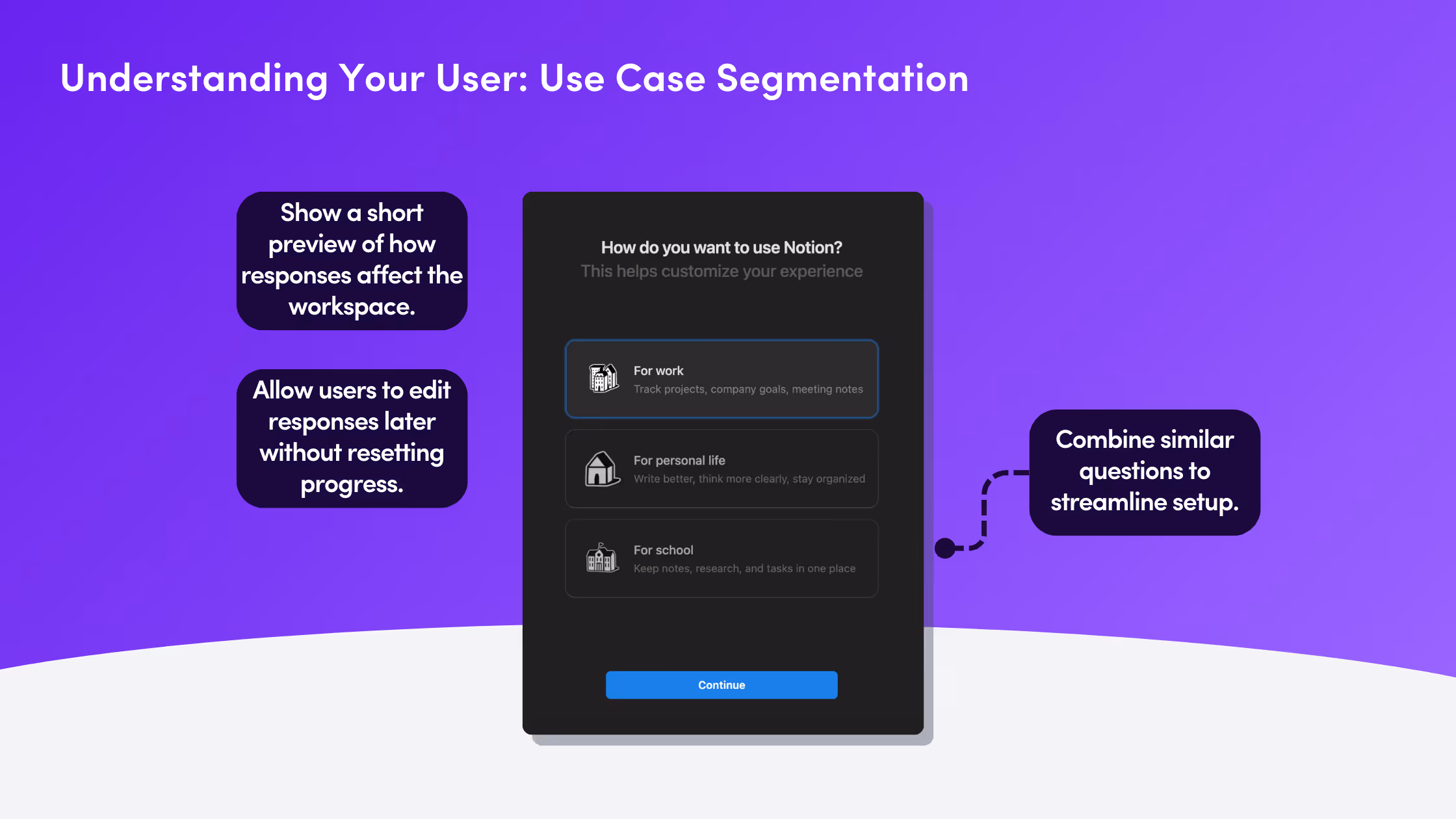 Understanding Your User: Use Case Segmentation

Show a short preview of how responses affect the workspace.

Allow users to edit responses later without resetting progress.

How do you want to use Notion?
This helps customize your experience

For work
Track projects, company goals, meeting notes

For personal life
Write better, think more clearly, stay organized

For school
Keep notes, research, and tasks in one place

Continue

Combine similar questions to streamline setup.